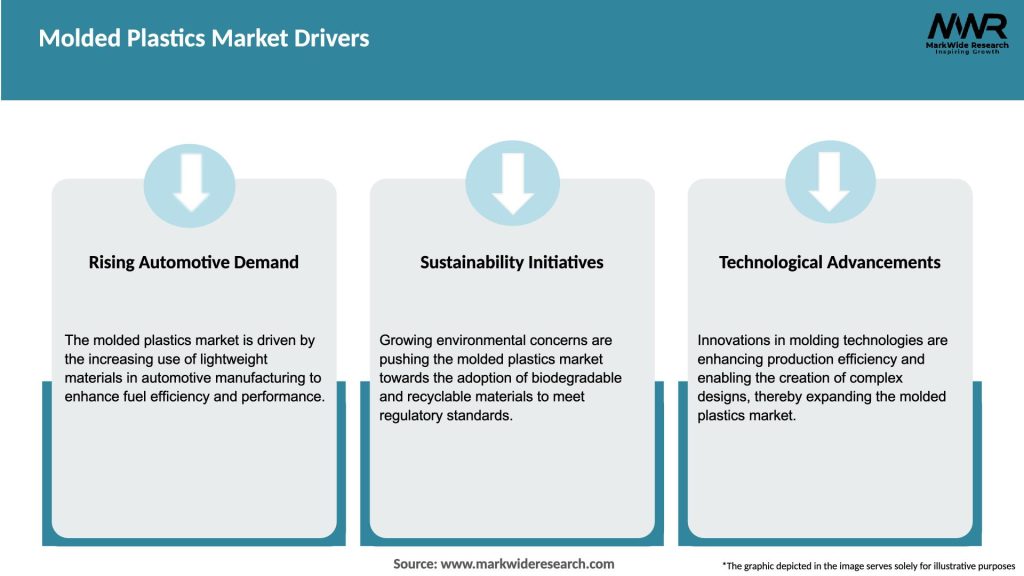 Molded Plastics Market Drivers

MWR
MarkWide Research
Inspiring Growth

Rising Automotive Demand

The molded plastics market is driven by the increasing use of lightweight materials in automotive manufacturing to enhance fuel efficiency and performance.

Sustainability Initiatives

Growing environmental concerns are pushing the molded plastics market towards the adoption of biodegradable and recyclable materials to meet regulatory standards.

Technological Advancements

Innovations in molding technologies are enhancing production efficiency and enabling the creation of complex designs, thereby expanding the molded plastics market.

Source: www.markwideresearch.com

*The graphic depicted in the image serves solely for illustrative purposes